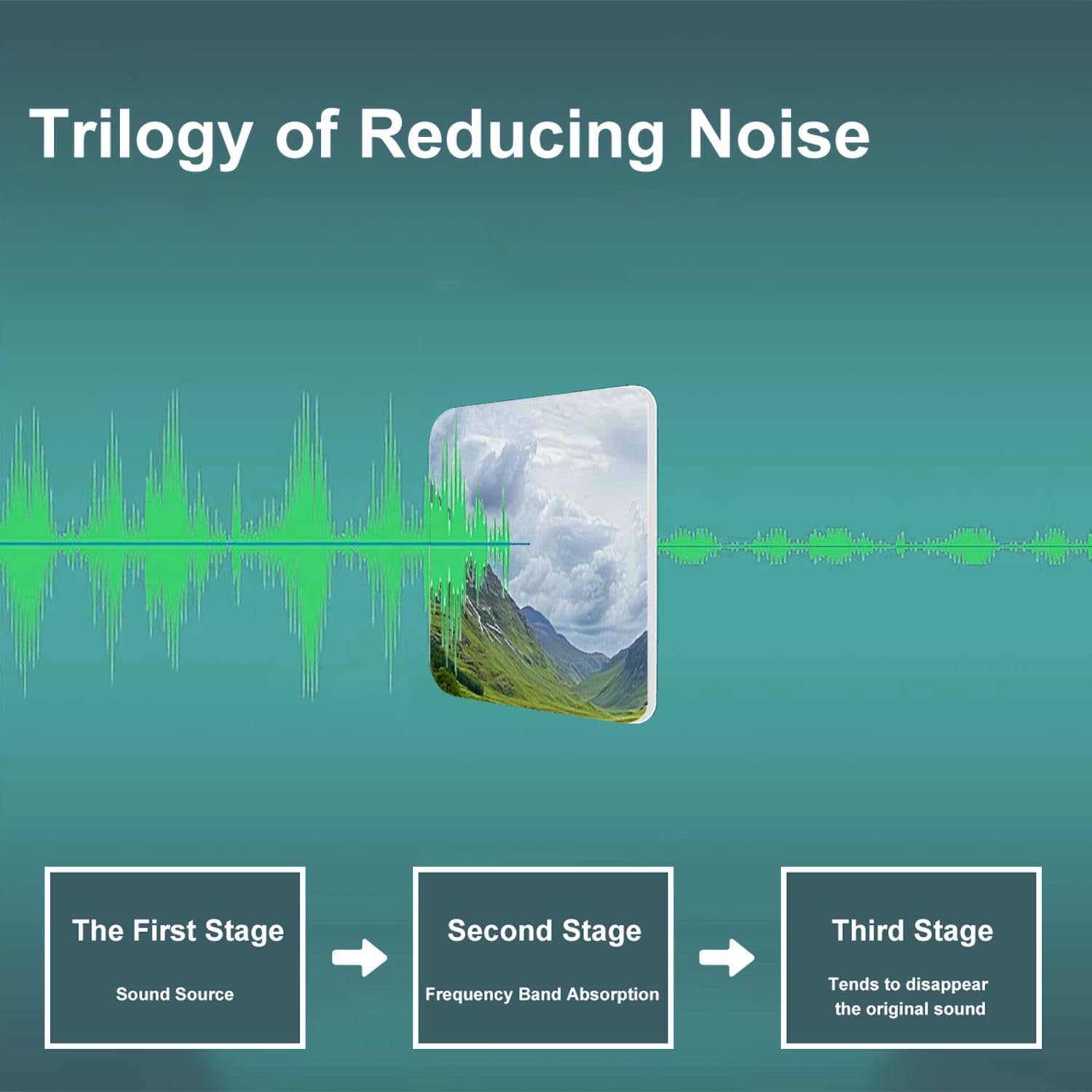 Trilogy of Reducing Noise

The First Stage

Sound Source

Second Stage

Frequency Band Absorption

Third Stage

Tends to disappear the original sound